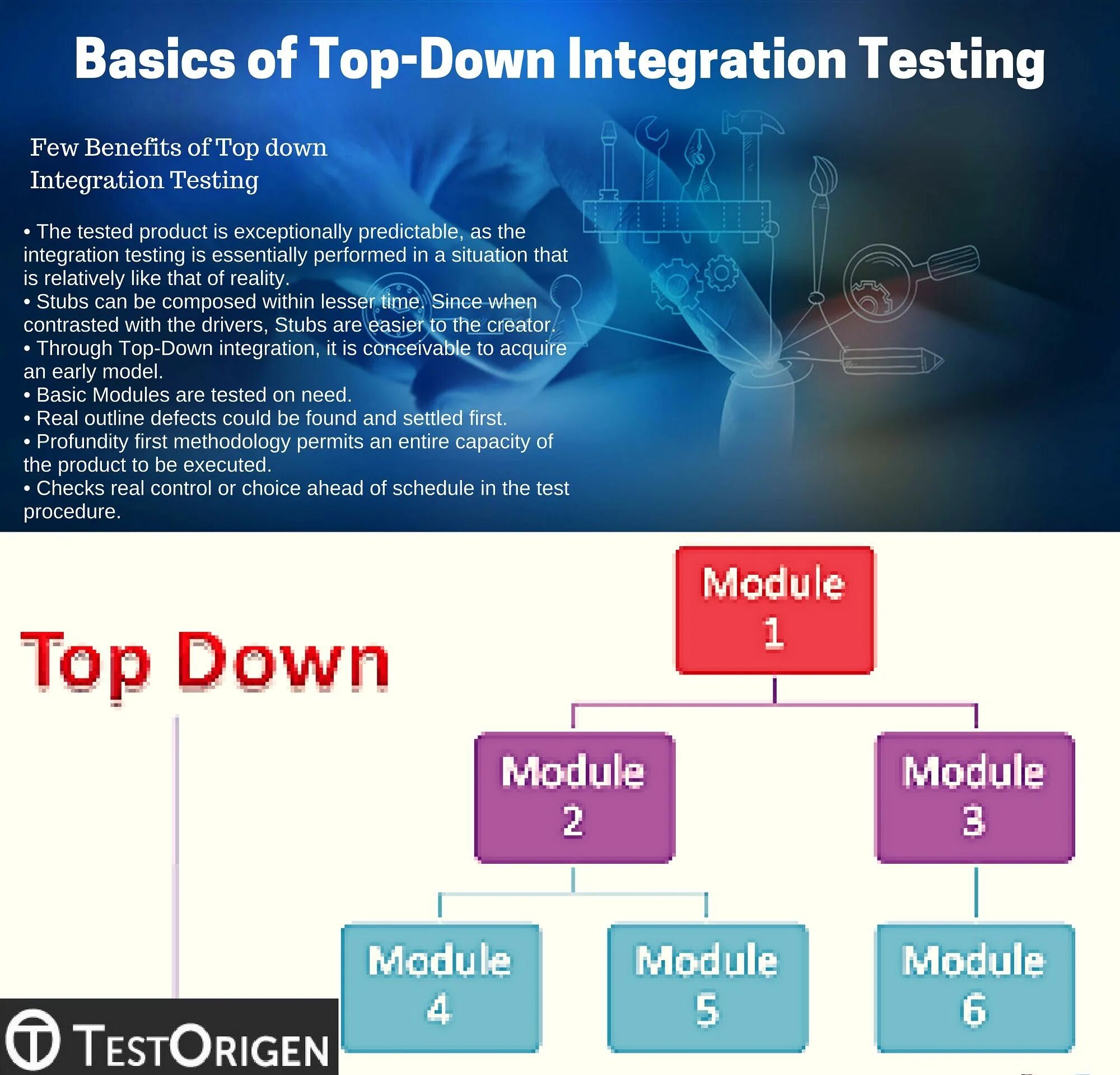 Basics of Top-Down Integration Testing

Few Benefits of Top down Integration Testing

• The tested product is exceptionally predictable, as the integration testing is essentially performed in a situation that is relatively like that of reality.
• Stubs can be composed within lesser time. Since when contrasted with the drivers, Stubs are easier to the creator.
• Through Top-Down integration, it is conceivable to acquire an early model.
• Basic Modules are tested on need.
• Real outline defects could be found and settled first.
• Profundity first methodology permits an entire capacity of the product to be executed.
• Checks real control or choice ahead of schedule in the test procedure.

Top Down

Module 1

Module 2

Module 3

Module 4

Module 5

Module 6

TESTORIGEN